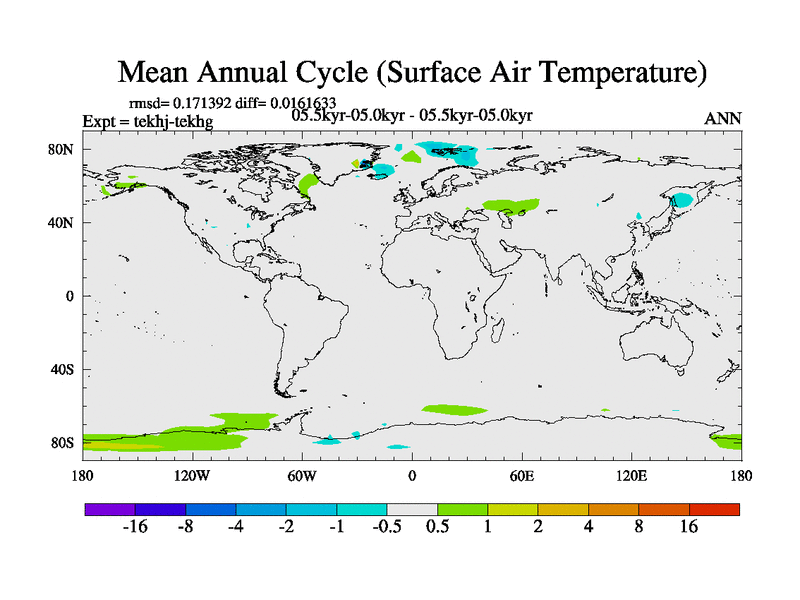 Mean Annual Cycle (Surface Air Temperature)

rmsd= 0.171392 diff= 0.0161633

Expt = tekhj-tekhg

05.5kyr-05.0kyr - 05.5kyr-05.0kyr

ANN

80N

40N

0

40S

80S

180

120W

60W

0

60E

120E

180

-16 -8 -4 -2 -1 -0.5 0.5 1 2 4 8 16